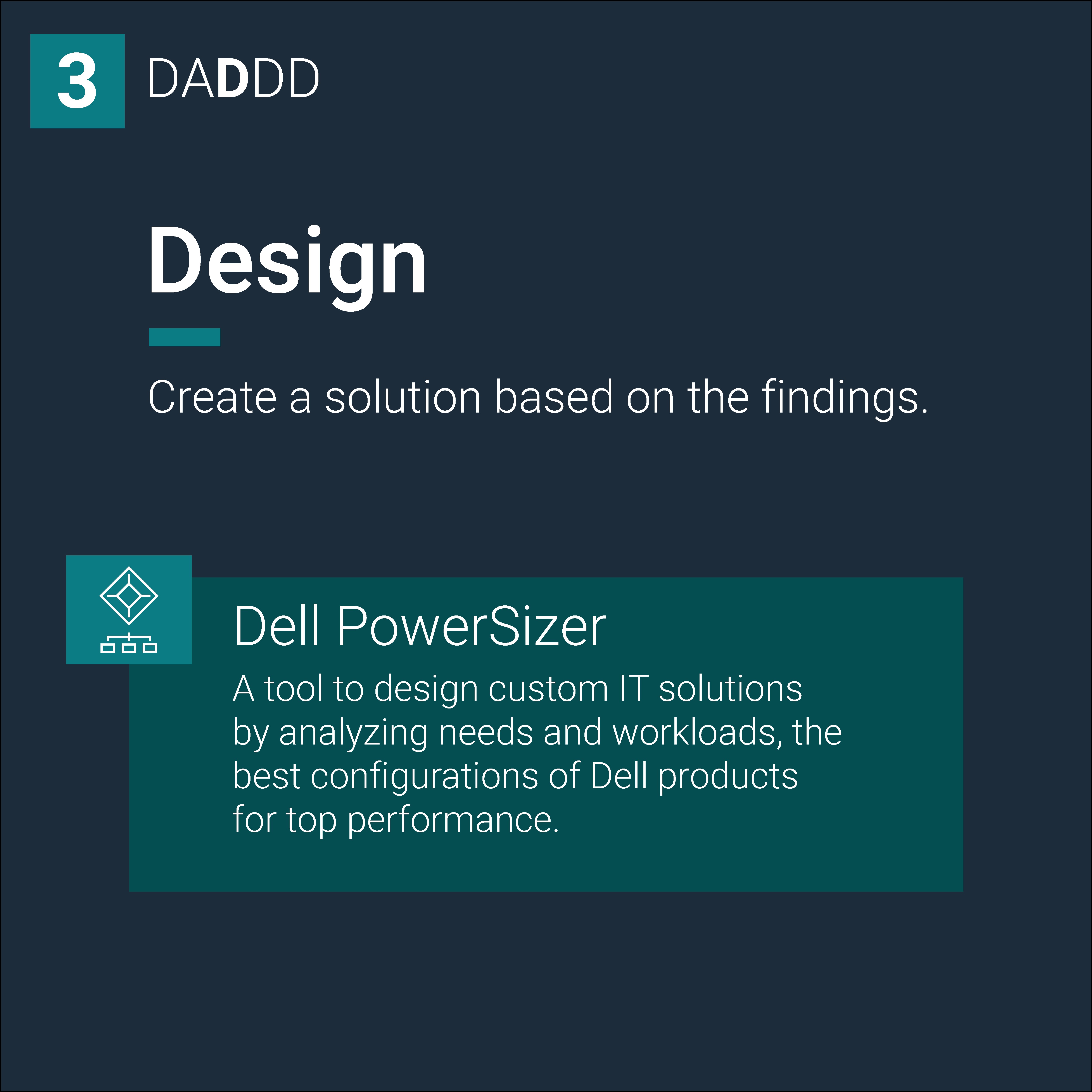 3 DADDD

Design

Create a solution based on the findings.

Dell PowerSizer

A tool to design custom IT solutions by analyzing needs and workloads, the best configurations of Dell products for top performance.